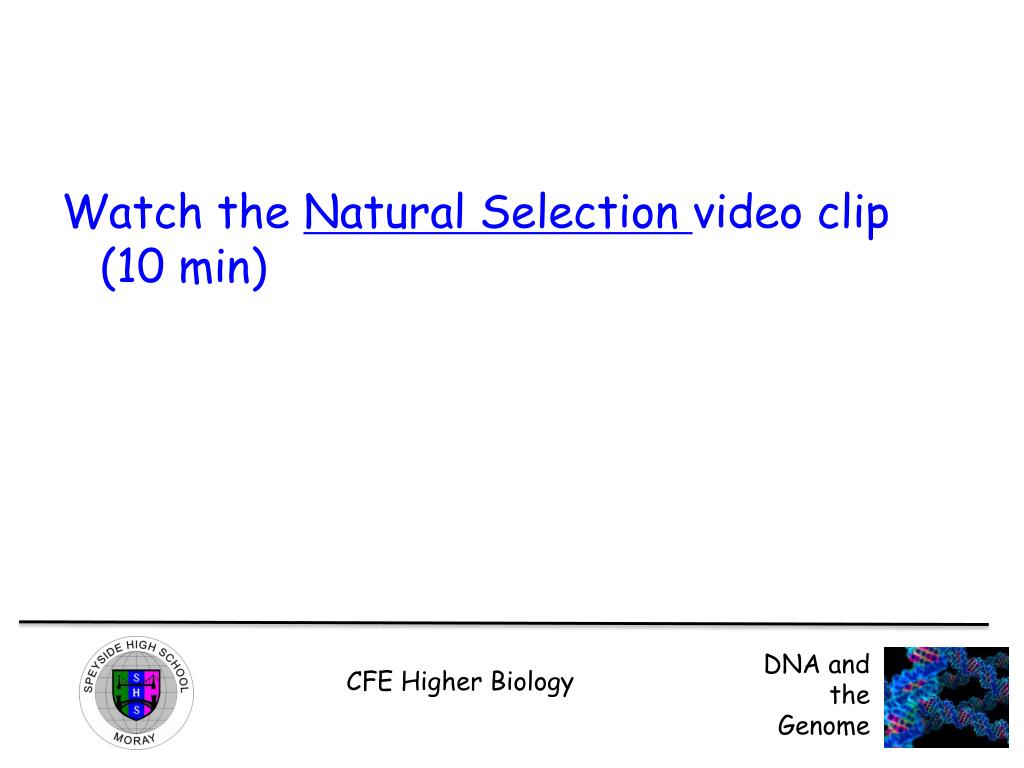 Watch the Natural Selection video clip (10 min)

SPEYSIDE HIGH SCHOOL
S
H
S
MORAY

CFE Higher Biology

DNA and the Genome